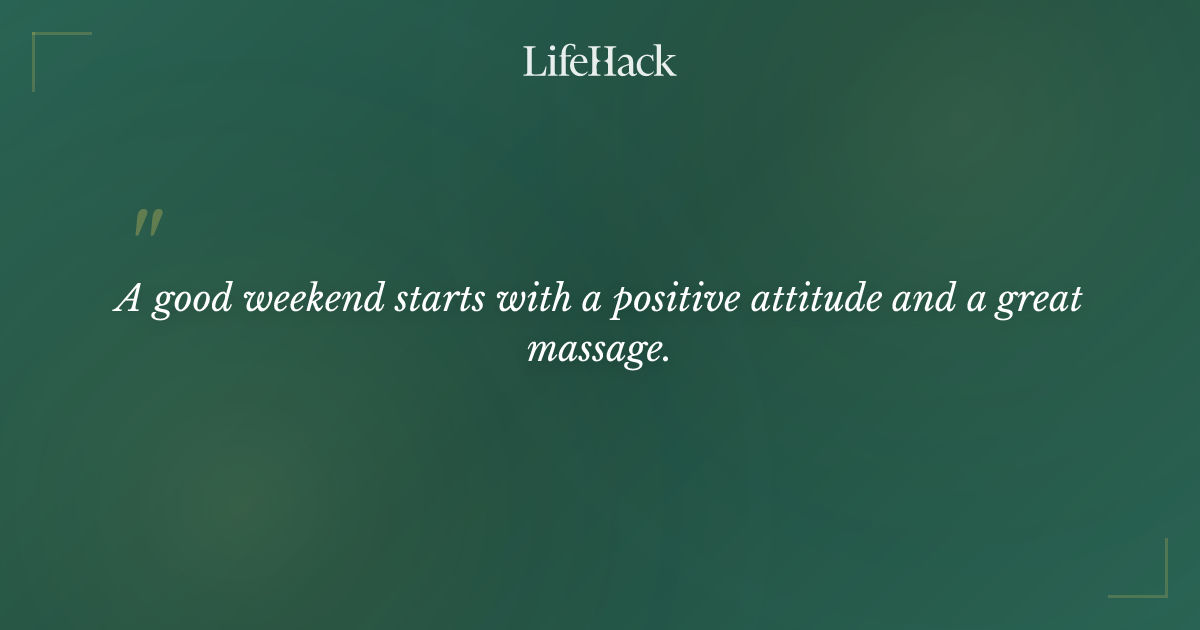 LifeHack

"

A good weekend starts with a positive attitude and a great massage.